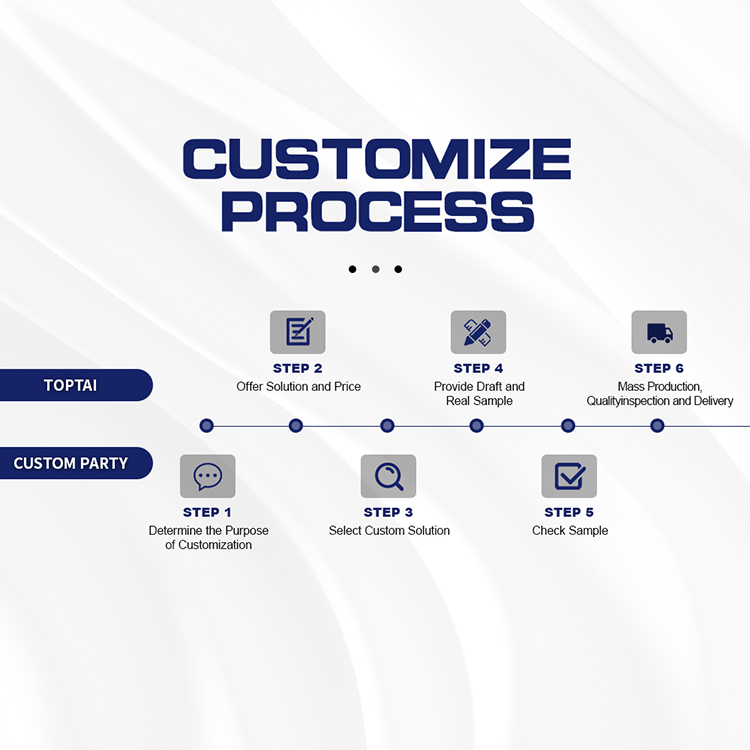 CUSTOMIZE PROCESS

TOPTAI

STEP 2
Offer Solution and Price

STEP 4
Provide Draft and Real Sample

STEP 6
Mass Production, Qualityinspection and Delivery

CUSTOM PARTY

STEP 1
Determine the Purpose of Customization

STEP 3
Select Custom Solution

STEP 5
Check Sample